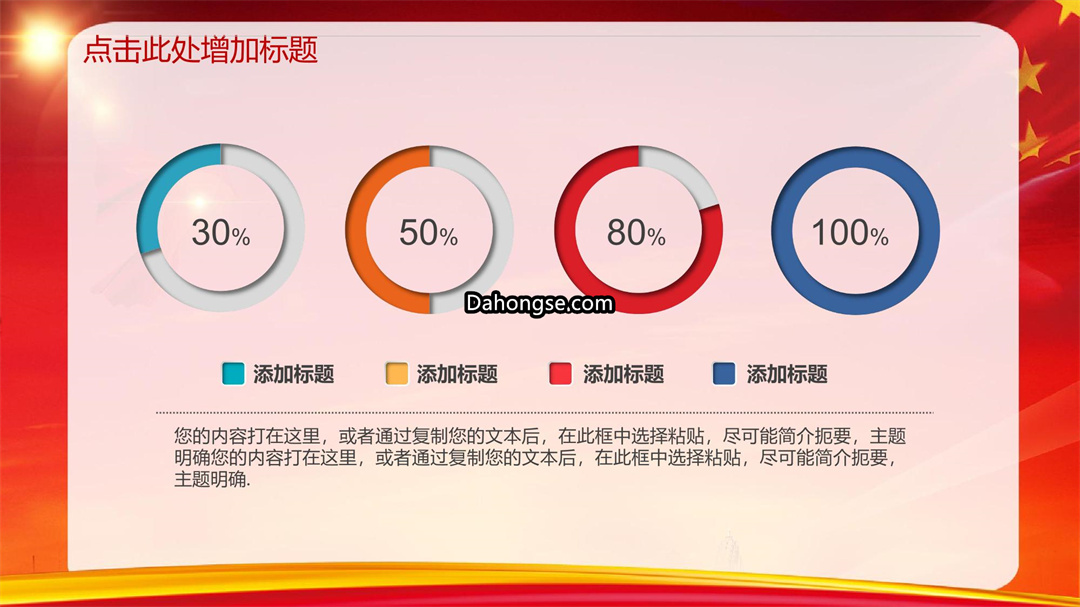 点击此处增加标题

30%

50%

80%

100%

Dahongse.com

添加标题

添加标题

添加标题

添加标题

您的内容打在这里，或者通过复制您的文本后，在此框中选择粘贴，尽可能简介扼要，主题明确您的内容打在这里，或者通过复制您的文本后，在此框中选择粘贴，尽可能简介扼要，主题明确.